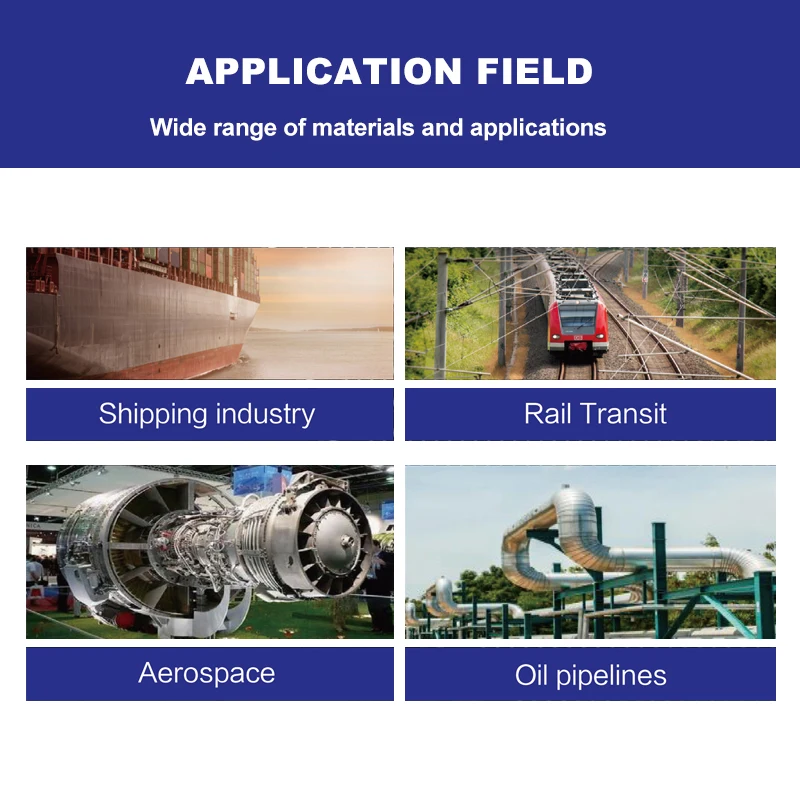 APPLICATION FIELD

Wide range of materials and applications

Shipping industry

Rail Transit

Aerospace

Oil pipelines